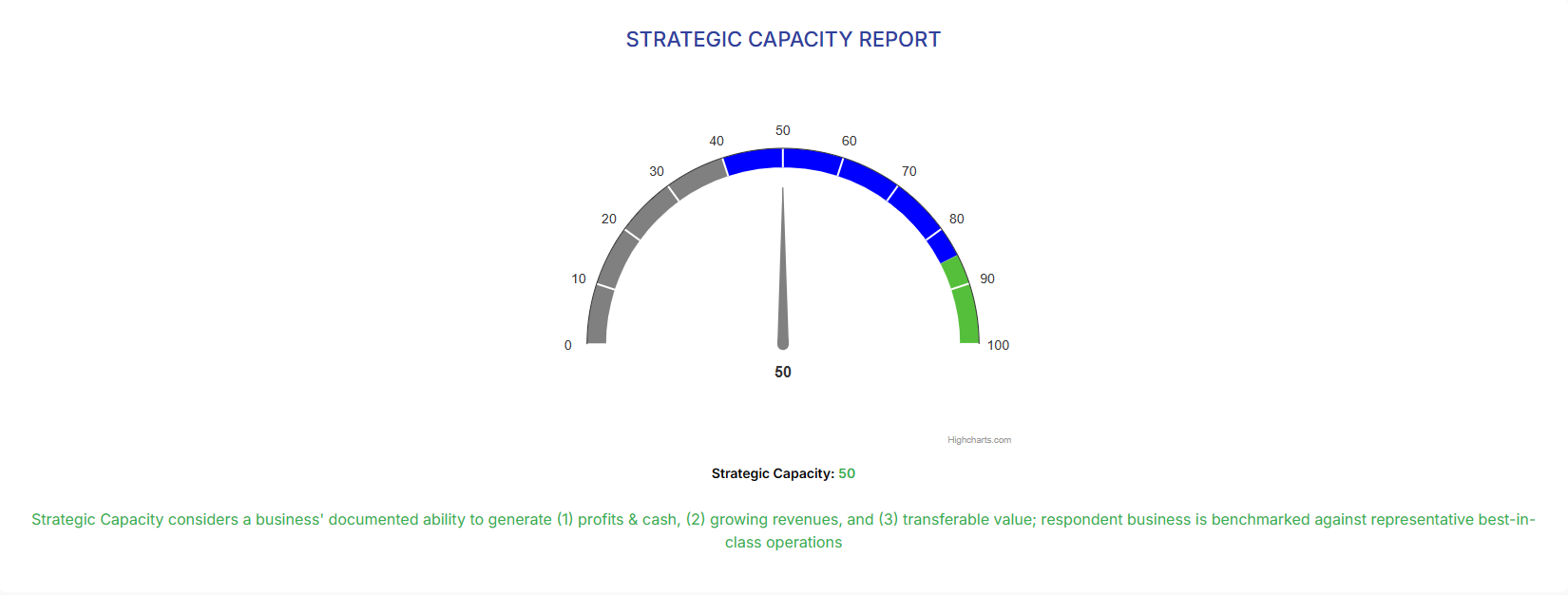 STRATEGIC CAPACITY REPORT

0
10
20
30
40
50
60
70
80
90
100

50

Highcharts.com

Strategic Capacity: 50

Strategic Capacity considers a business' documented ability to generate (1) profits & cash, (2) growing revenues, and (3) transferable value; respondent business is benchmarked against representative best-in-class operations